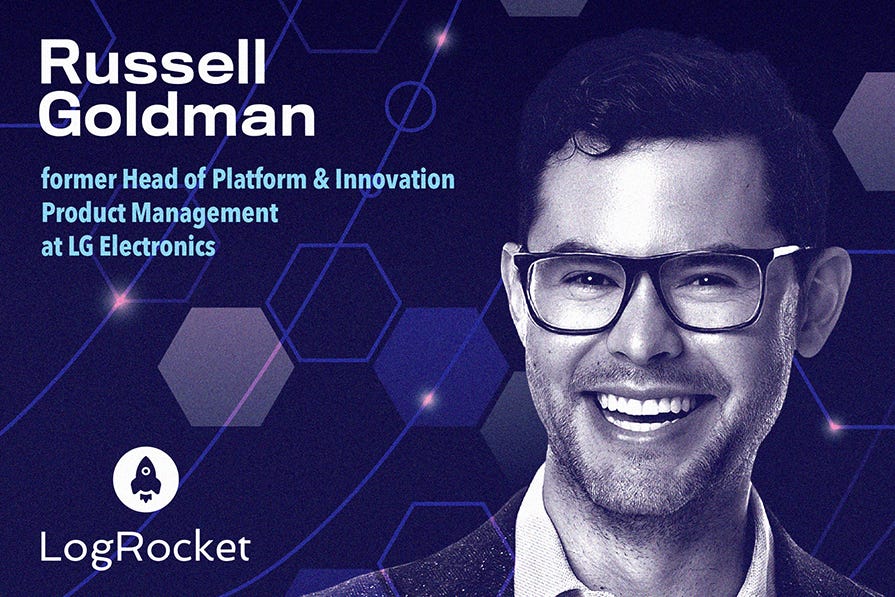 Russell Goldman

former Head of Platform & Innovation Product Management at LG Electronics

LogRocket